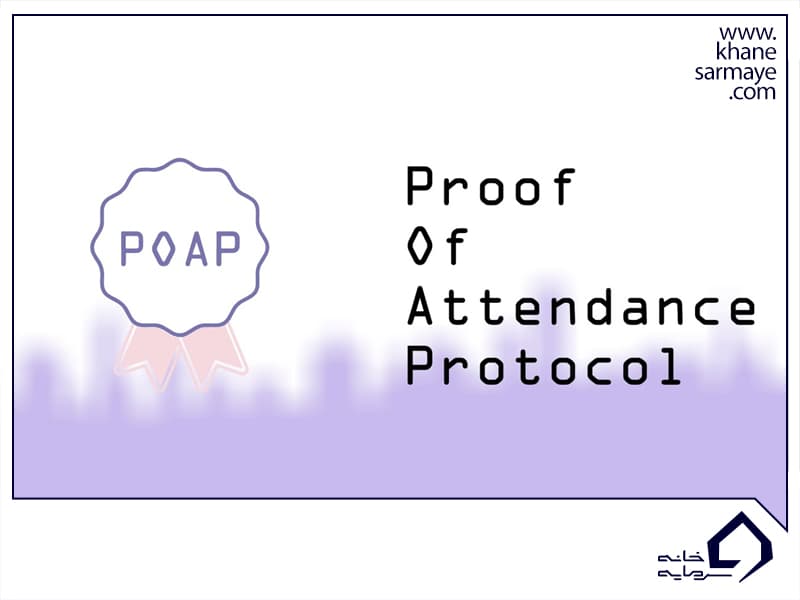 www.
khane
sarmaye
.com

POAP

Proof
Of
Attendance
Protocol

خانه
سرمایه